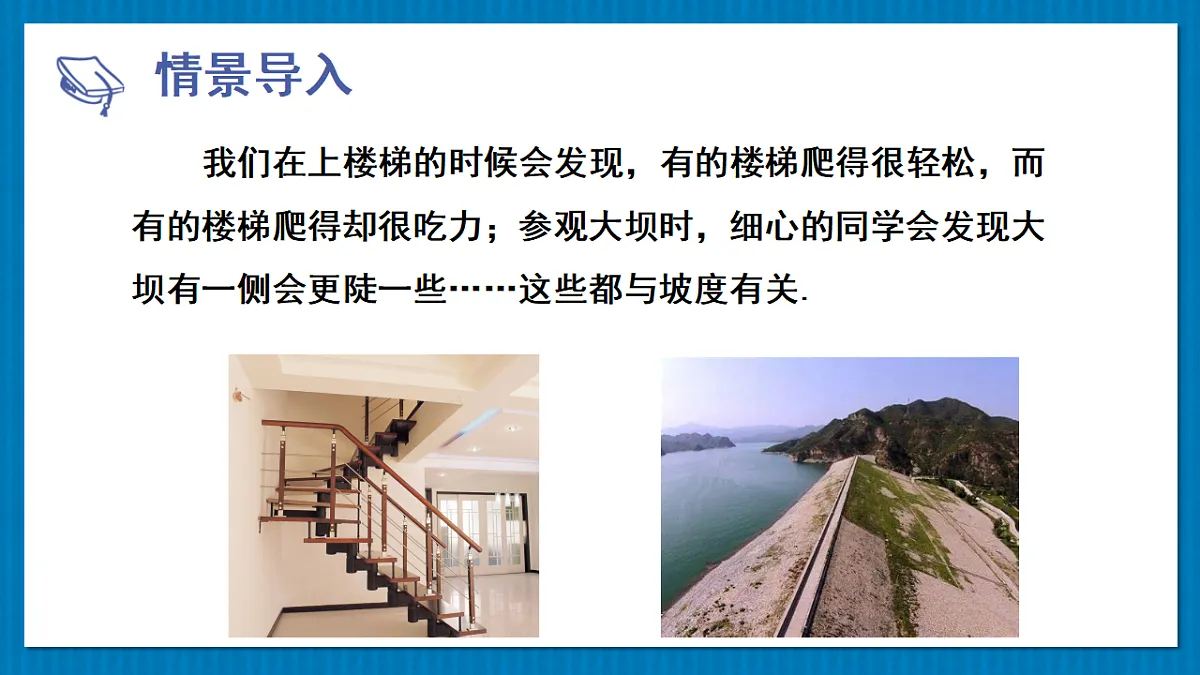 情景导入

我们在上楼梯的时候会发现，有的楼梯爬得很轻松，而有的楼梯爬得却很吃力；参观大坝时，细心的同学会发现大坝有一侧会更陡一些……这些都与坡度有关.